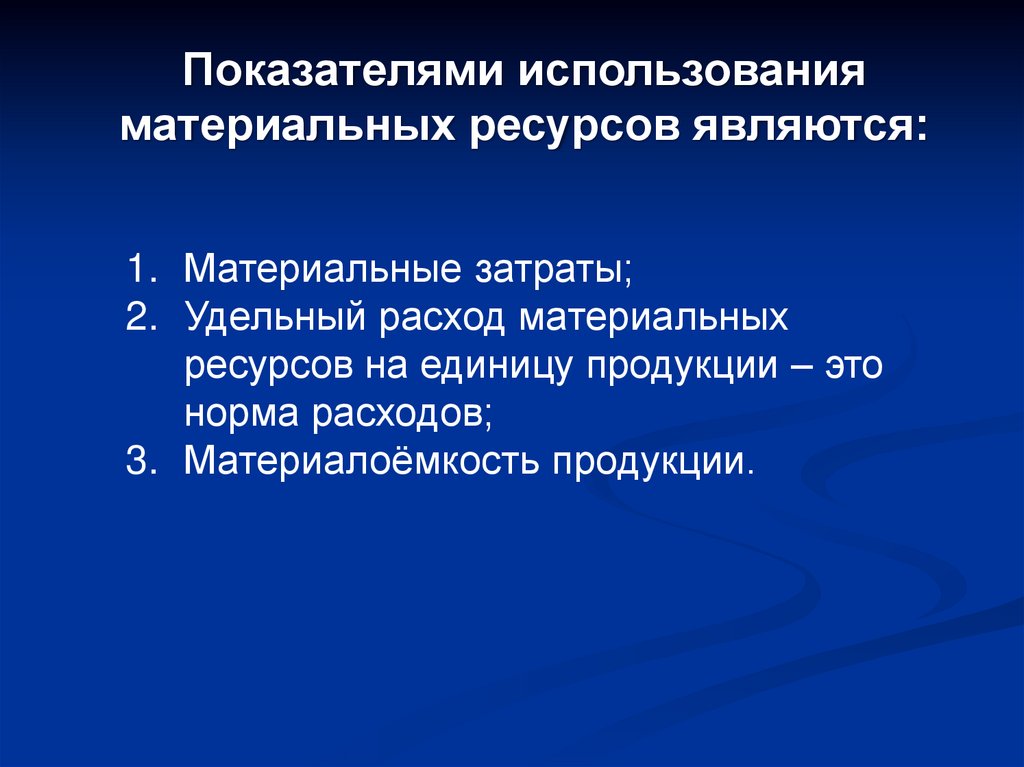 Показателями использования материальных ресурсов являются:

1. Материальные затраты;
2. Удельный расход материальных ресурсов на единицу продукции – это норма расходов;
3. Материалоёмкость продукции.